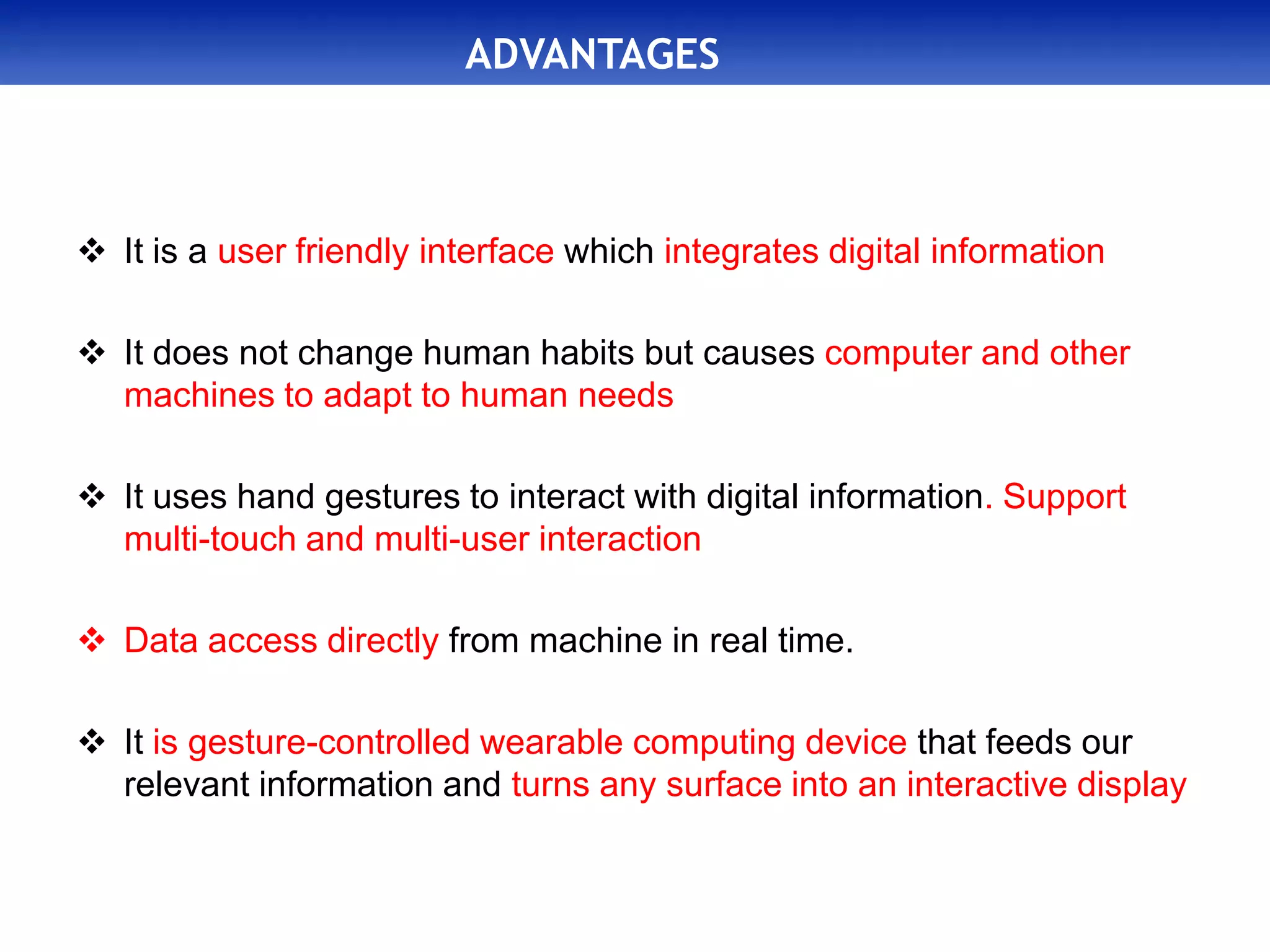 ADVANTAGES

❖ It is a user friendly interface which integrates digital information

❖ It does not change human habits but causes computer and other machines to adapt to human needs

❖ It uses hand gestures to interact with digital information. Support multi-touch and multi-user interaction

❖ Data access directly from machine in real time.

❖ It is gesture-controlled wearable computing device that feeds our relevant information and turns any surface into an interactive display